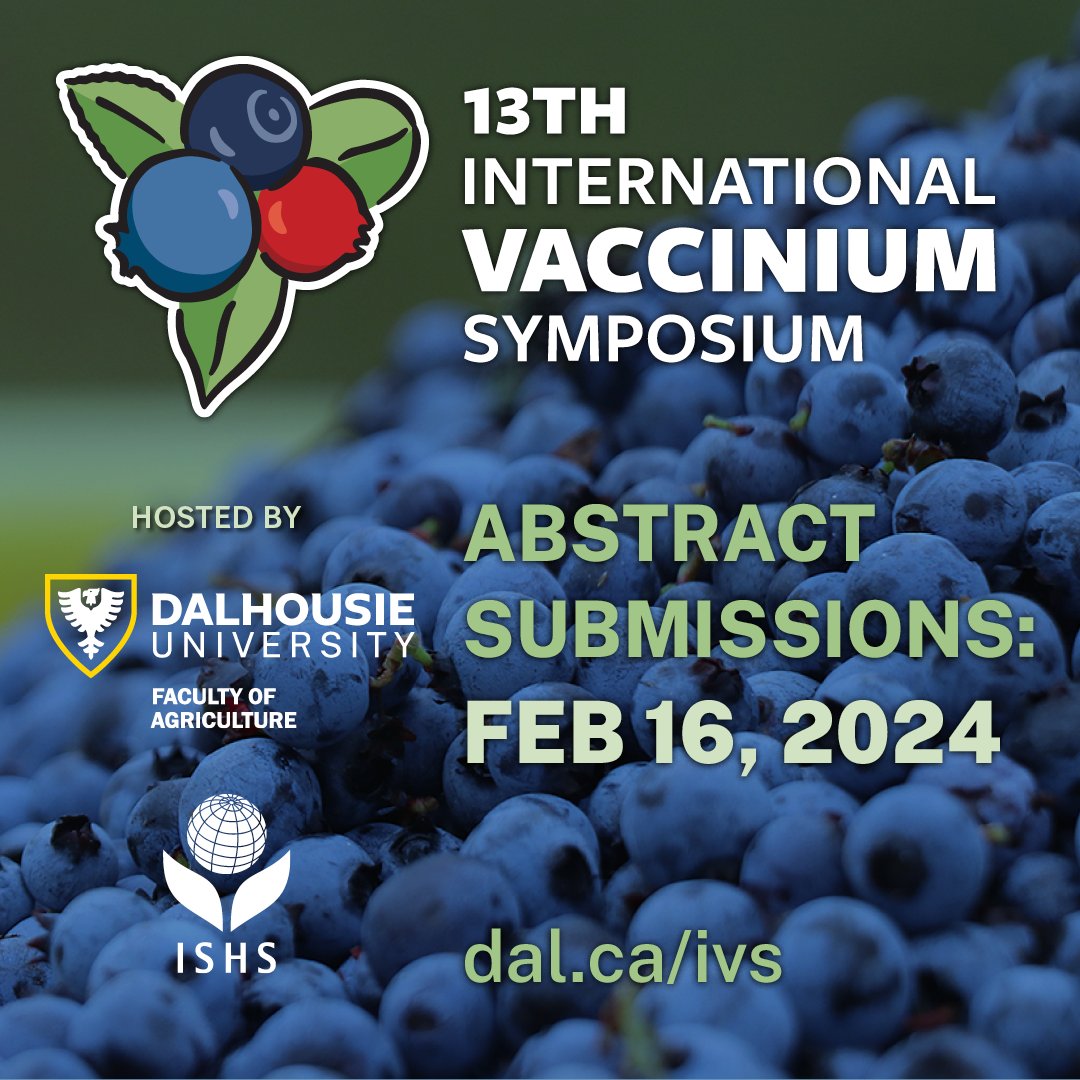 13TH
INTERNATIONAL
VACCINIUM
SYMPOSIUM

HOSTED BY

DALHOUSIE
UNIVERSITY

FACULTY OF
AGRICULTURE

ISHS

ABSTRACT
SUBMISSIONS:
FEB 16, 2024

dal.ca/ivs